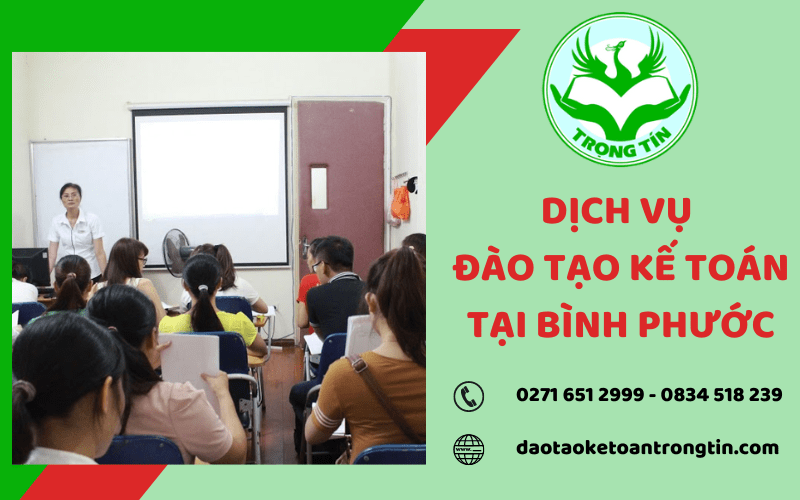 TRỌNG TÍN

DỊCH VỤ
ĐÀO TẠO KẾ TOÁN
TẠI BÌNH PHƯỚC

0271 651 2999 - 0834 518 239

daotaoketoantrongtin.com